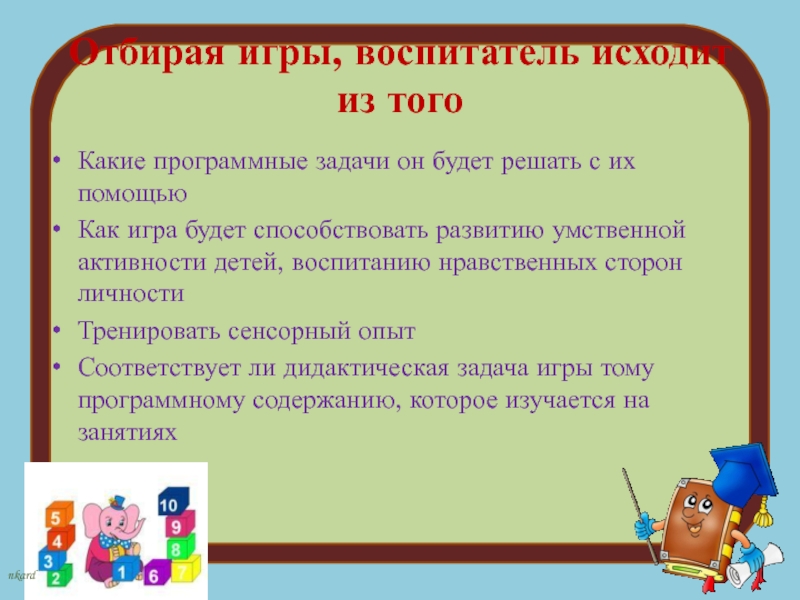 Отбирая игры, воспитатель исходит из того

• Какие программные задачи он будет решать с их помощью
• Как игра будет способствовать развитию умственной активности детей, воспитанию нравственных сторон личности
• Тренировать сенсорный опыт
• Соответствует ли дидактическая задача игры тому программному содержанию, которое изучается на занятиях

5 4 3 2 1 10 9 8 7 6

nkard